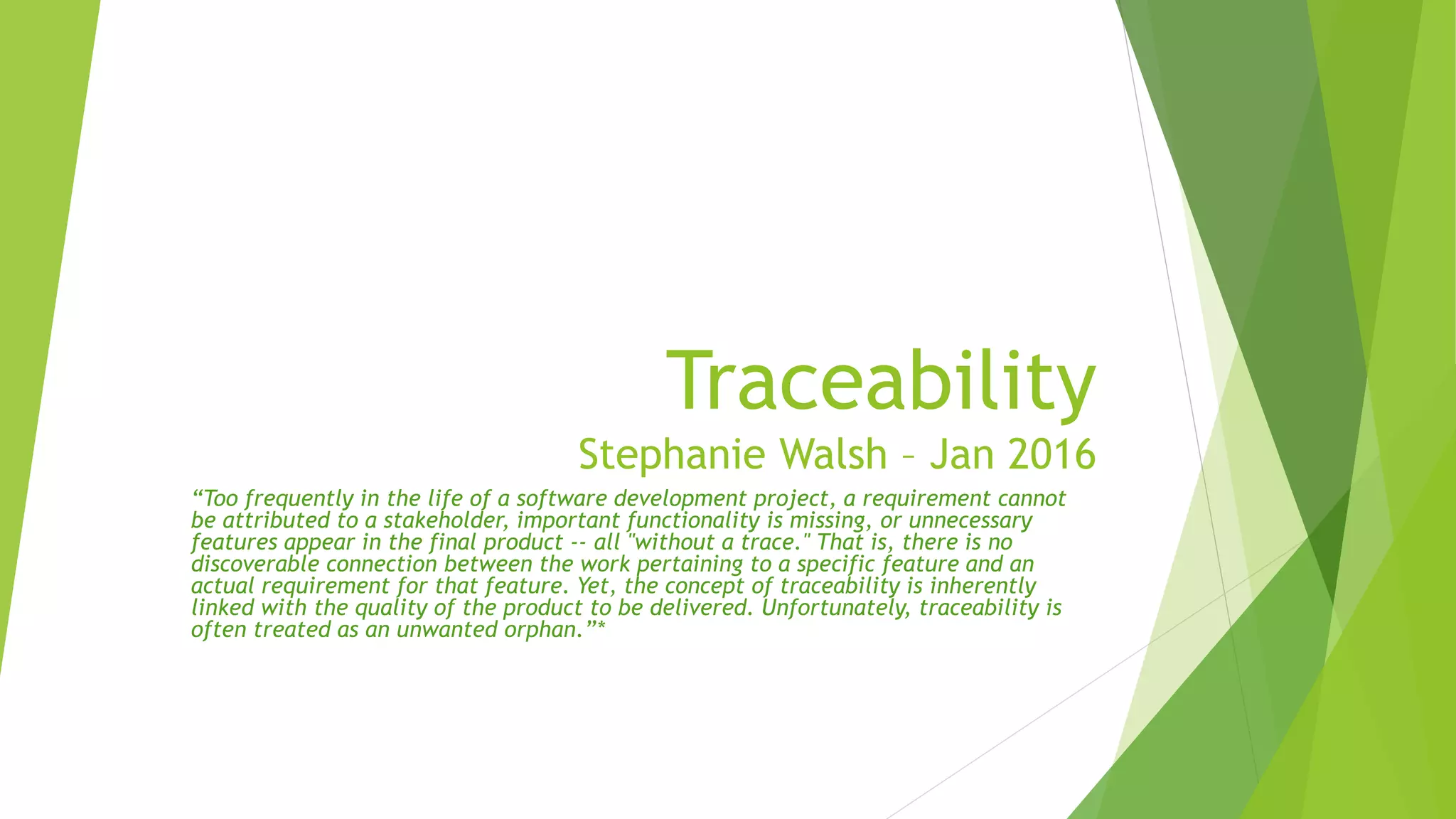 Traceability

Stephanie Walsh – Jan 2016

“Too frequently in the life of a software development project, a requirement cannot be attributed to a stakeholder, important functionality is missing, or unnecessary features appear in the final product -- all "without a trace." That is, there is no discoverable connection between the work pertaining to a specific feature and an actual requirement for that feature. Yet, the concept of traceability is inherently linked with the quality of the product to be delivered. Unfortunately, traceability is often treated as an unwanted orphan.”*